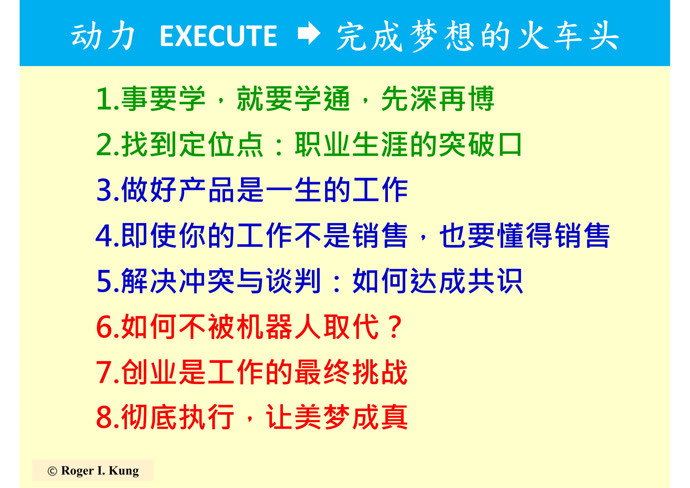 动力 EXECUTE ➡ 完成梦想的火车头

1.事要学，就要学通，先深再博

2.找到定位点：职业生涯的突破口

3.做好产品是一生的工作

4.即使你的工作不是销售，也要懂得销售

5.解决冲突与谈判：如何达成共识

6.如何不被机器人取代？

7.创业是工作的最终挑战

8.彻底执行，让美梦成真

© Roger I. Kung